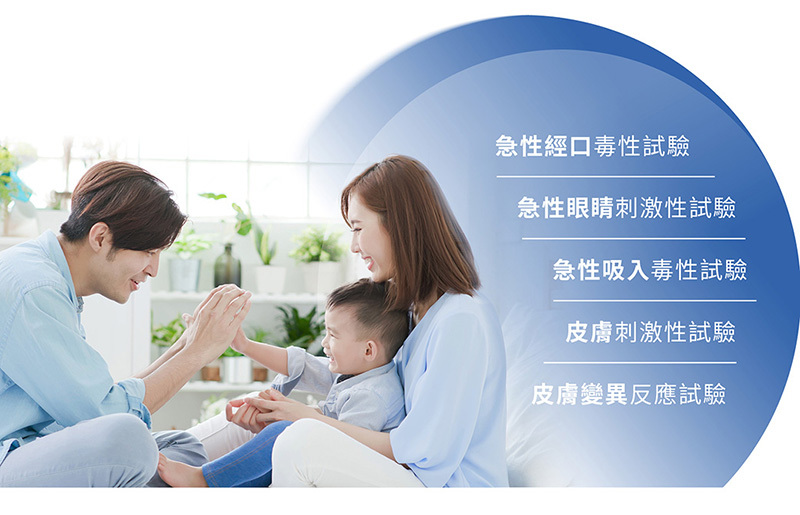 急性經口毒性試驗

急性眼睛刺激性試驗

急性吸入毒性試驗

皮膚刺激性試驗

皮膚變異反應試驗